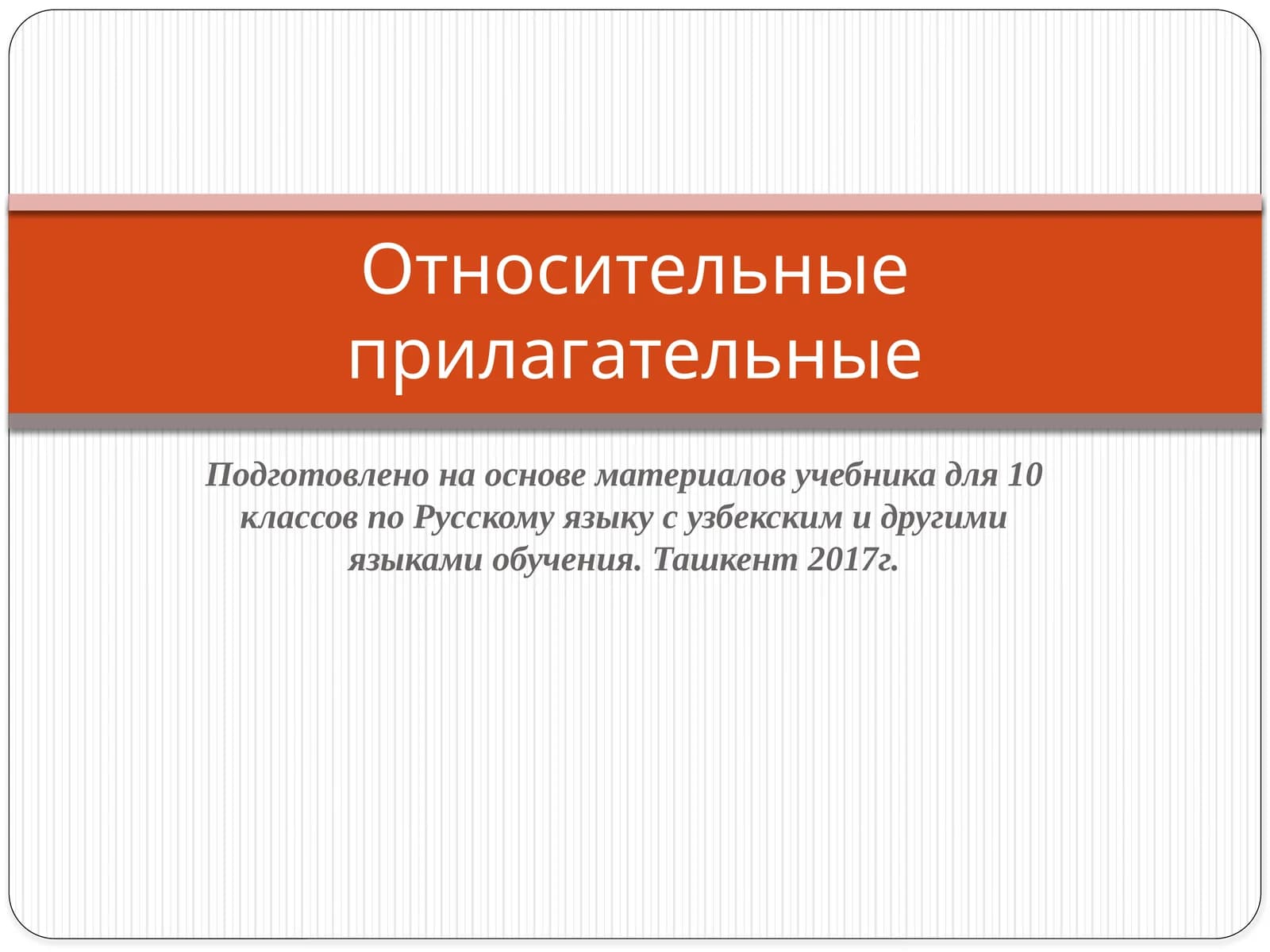 Относительные прилагательные

Подготовлено на основе материалов учебника для 10 классов по Русскому языку с узбекским и другими языками обучения. Ташкент 2017г.